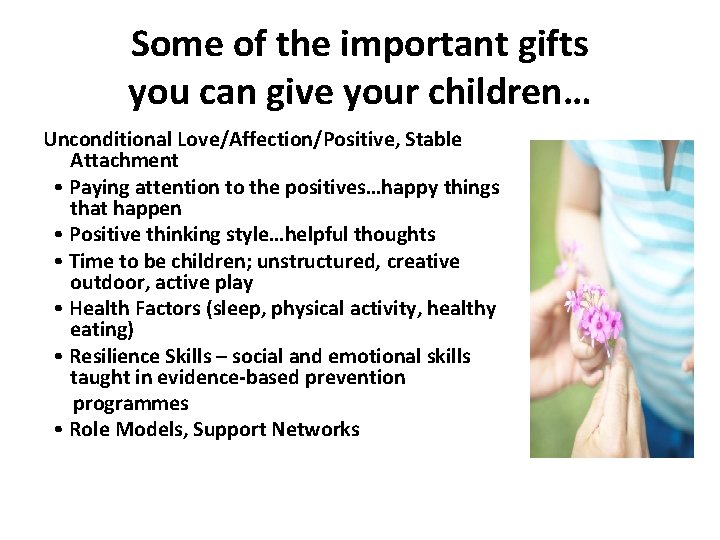 Some of the important gifts you can give your children…

Unconditional Love/Affection/Positive, Stable Attachment

• Paying attention to the positives…happy things that happen
• Positive thinking style…helpful thoughts
• Time to be children; unstructured, creative outdoor, active play
• Health Factors (sleep, physical activity, healthy eating)
• Resilience Skills – social and emotional skills taught in evidence-based prevention programmes
• Role Models, Support Networks